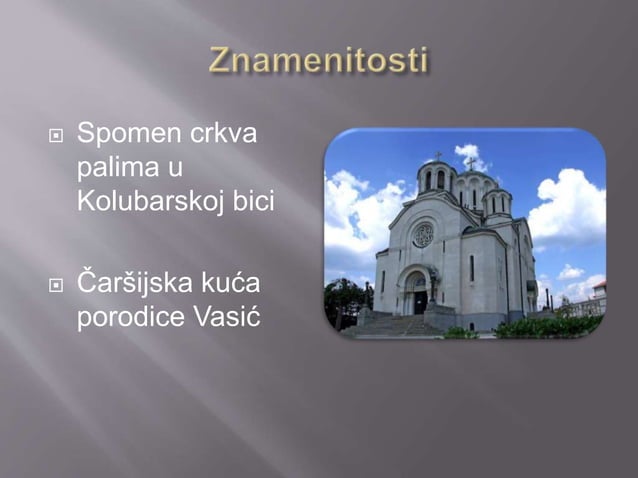 Znamenitosti

Spomen crkva palima u Kolubarskoj bici

Čaršijska kuća porodice Vasić